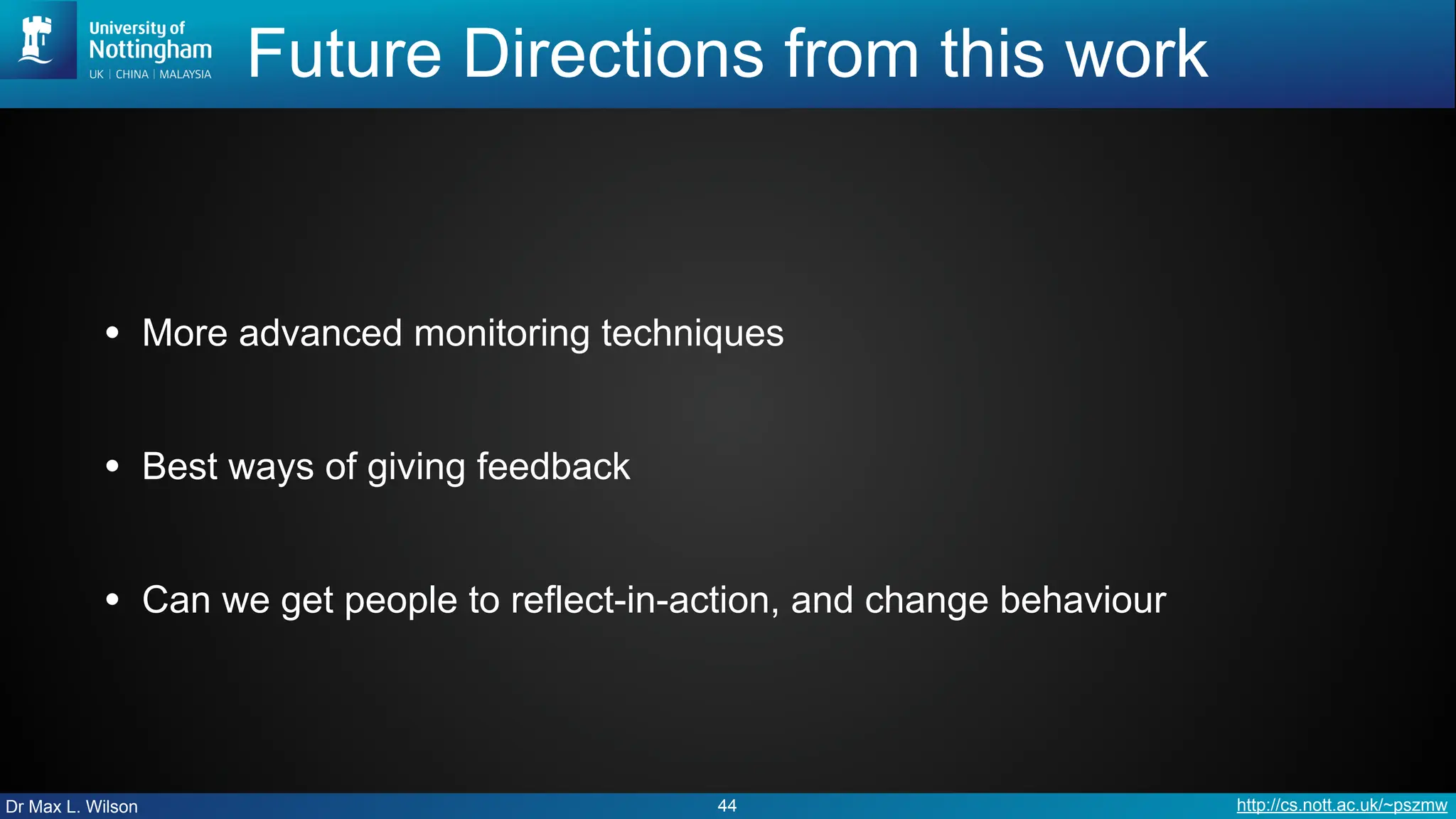 University of Nottingham
UK | CHINA | MALAYSIA

Future Directions from this work

• More advanced monitoring techniques

• Best ways of giving feedback

• Can we get people to reflect-in-action, and change behaviour

Dr Max L. Wilson 44 http://cs.nott.ac.uk/~pszmw